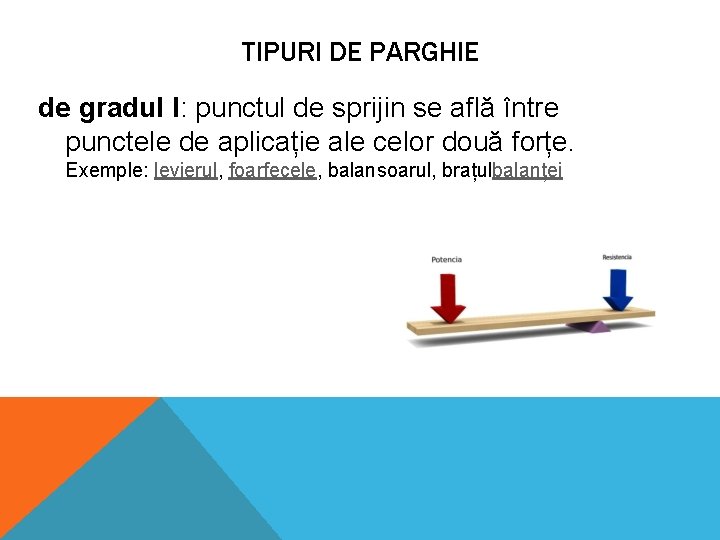 TIPURI DE PARGHIE

de gradul I: punctul de sprijin se află între punctele de aplicație ale celor două forțe.
Exemple: levierul, foarfecele, balansoarul, brațulbalanței

Potencia

Resistencia